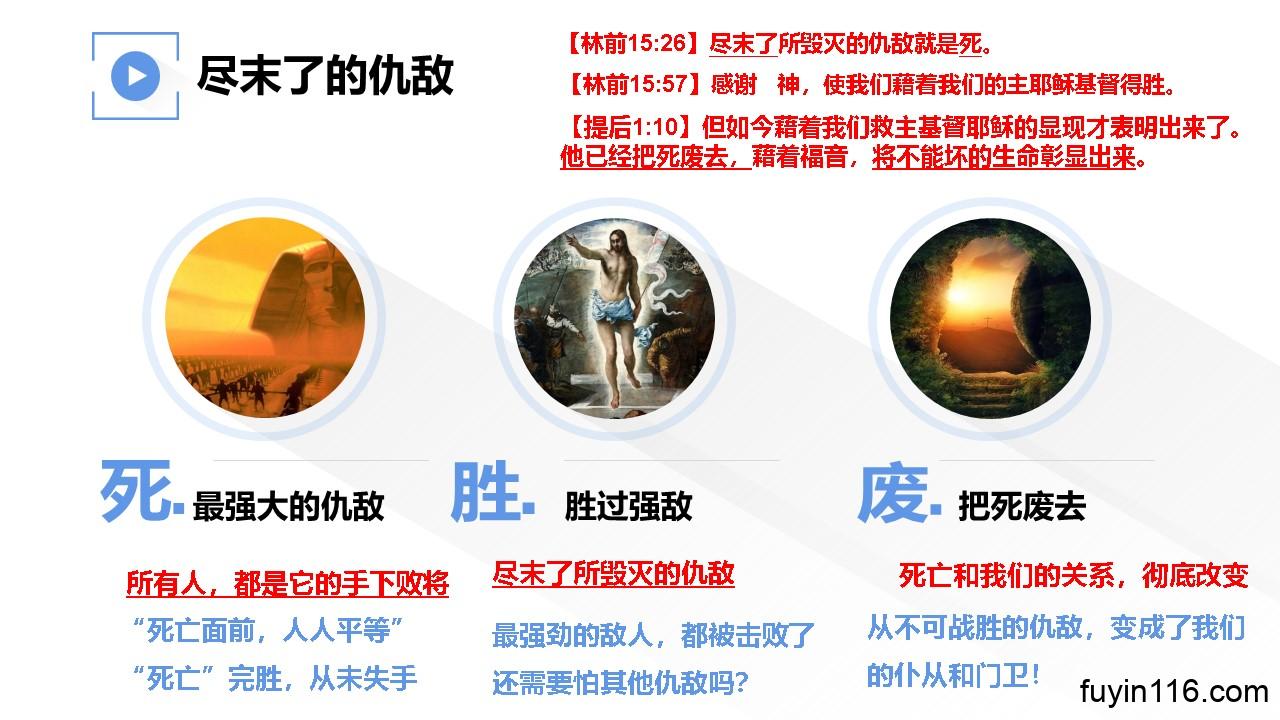 尽末了的仇敌

【林前15:26】尽末了所毁灭的仇敌就是死。

【林前15:57】感谢 神，使我们藉着我们的主耶稣基督得胜。

【提后1:10】但如今藉着我们救主基督耶稣的显现才表明出来了。他已经把死废去，藉着福音，将不能坏的生命彰显出来。

死. 最强大的仇敌

所有人，都是它的手下败将

“死亡面前，人人平等”

“死亡”完胜，从未失手

胜. 胜过强敌

尽末了所毁灭的仇敌

最强劲的敌人，都被击败了

还需要怕其他仇敌吗?

废. 把死废去

死亡和我们的关系，彻底改变

从不可战胜的仇敌，变成了我们的仆从和门卫！

fuyin116.com